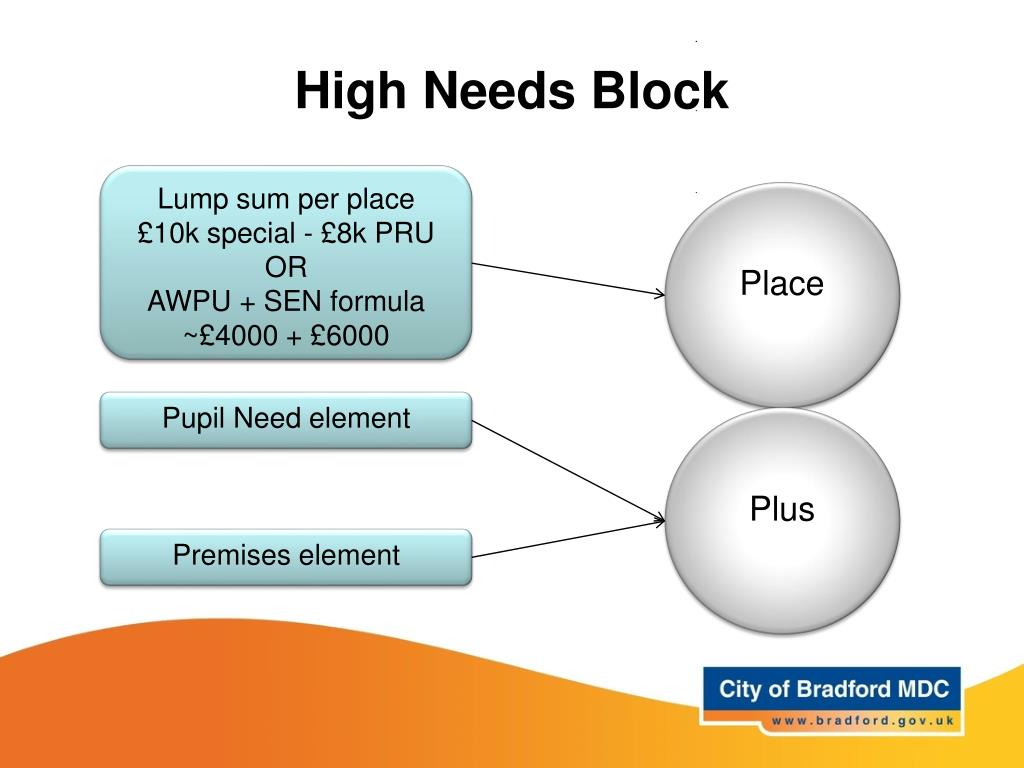 High Needs Block

Lump sum per place
£10k special - £8k PRU
OR
AWPU + SEN formula
~£4000 + £6000

Pupil Need element

Premises element

Place

Plus

City of Bradford MDC
www.bradford.gov.uk